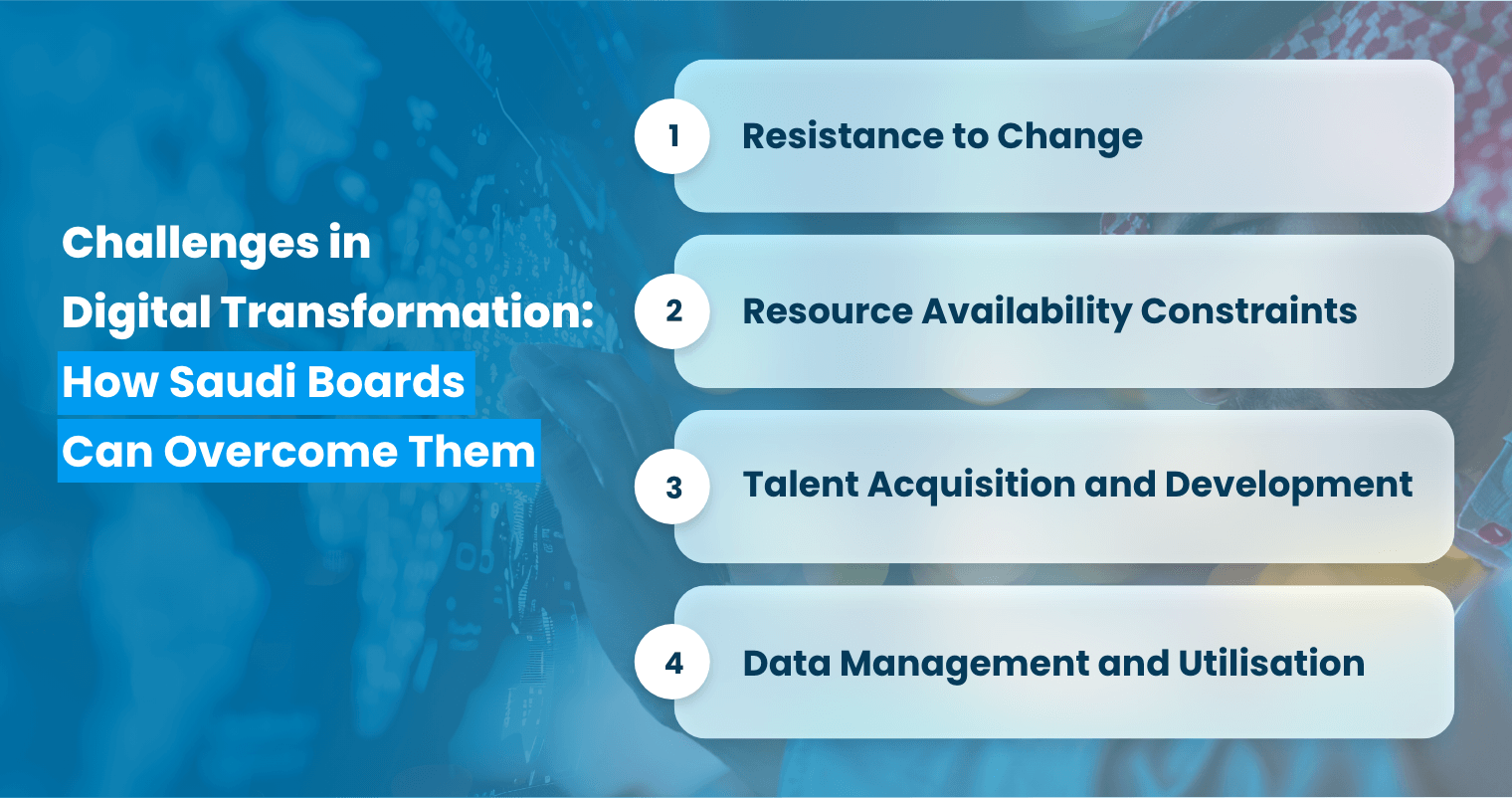 Challenges in Digital Transformation: How Saudi Boards Can Overcome Them

1 Resistance to Change

2 Resource Availability Constraints

3 Talent Acquisition and Development

4 Data Management and Utilisation